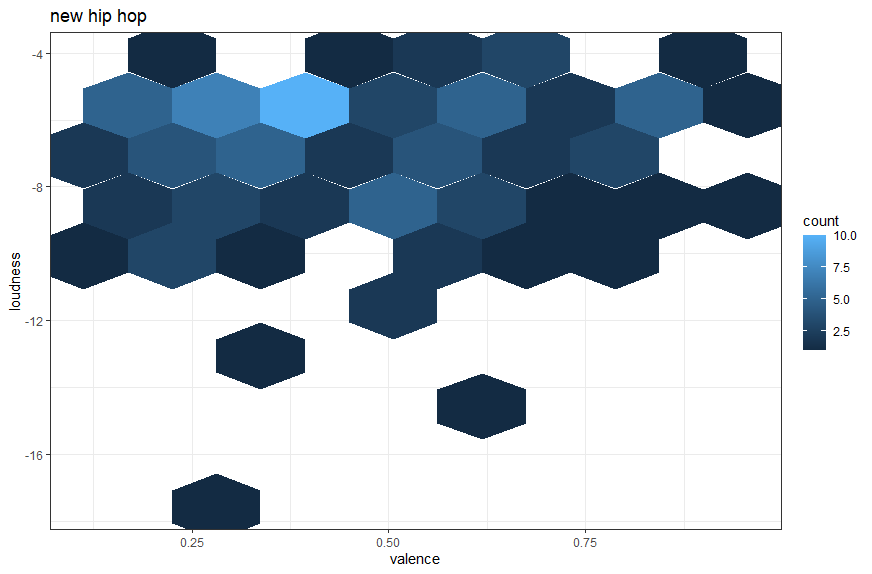 new hip hop

loudness

-4

-8

-12

-16

0.25

0.50

0.75

valence

count

10.0

7.5

5.0

2.5